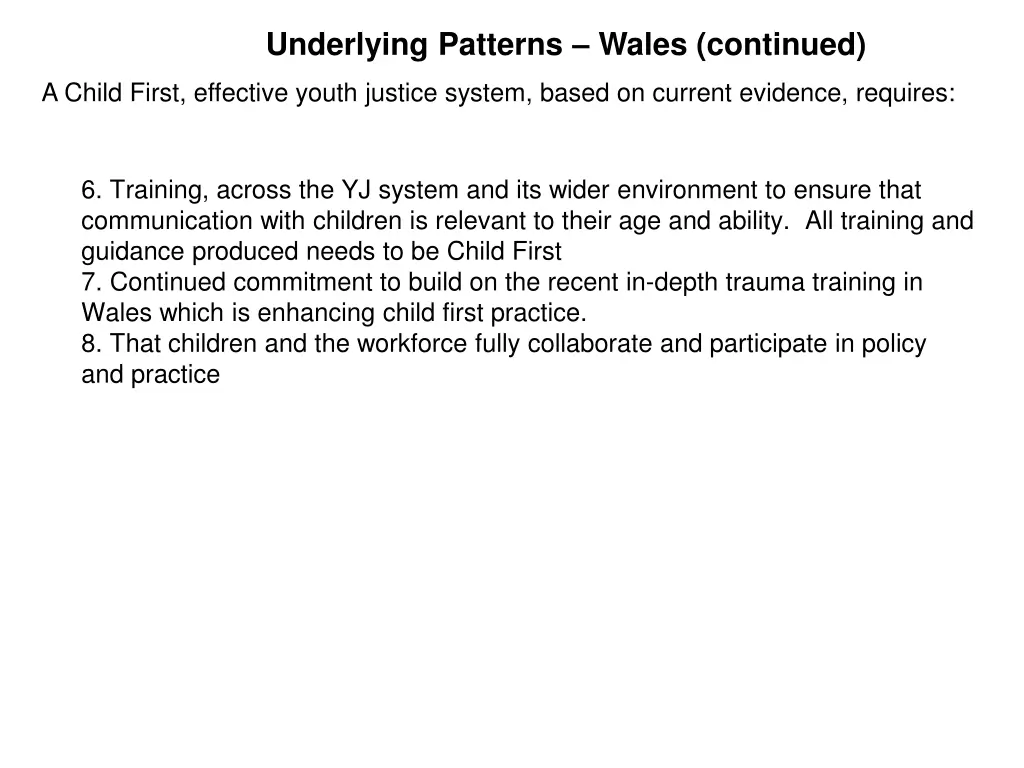 Underlying Patterns – Wales (continued)

A Child First, effective youth justice system, based on current evidence, requires:

6. Training, across the YJ system and its wider environment to ensure that communication with children is relevant to their age and ability. All training and guidance produced needs to be Child First
7. Continued commitment to build on the recent in-depth trauma training in Wales which is enhancing child first practice.
8. That children and the workforce fully collaborate and participate in policy and practice